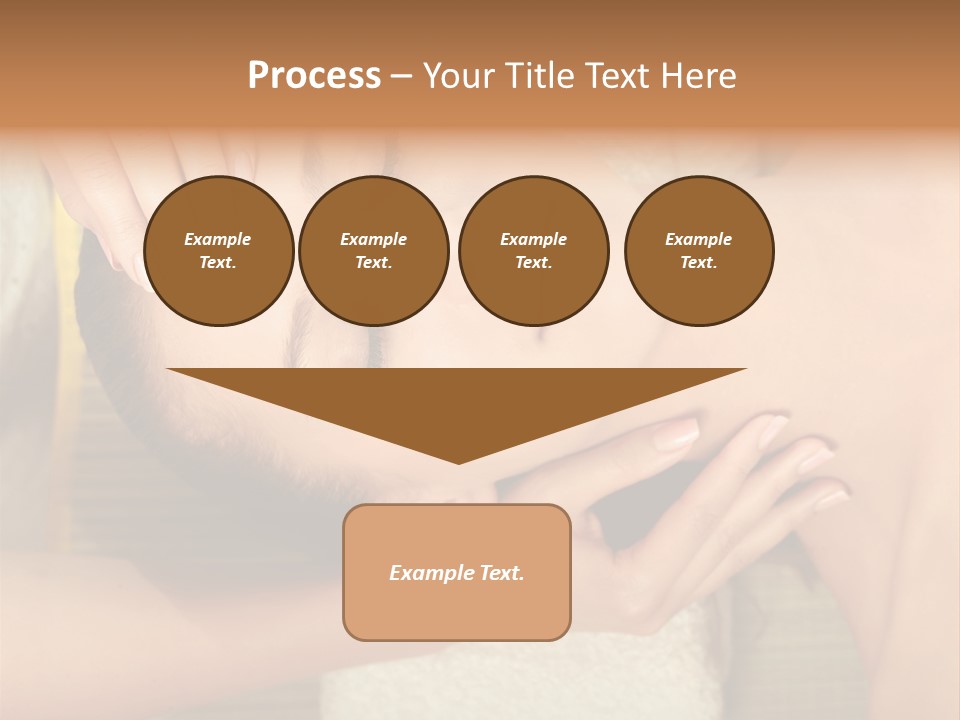 Process – Your Title Text Here

Example Text.

Example Text.

Example Text.

Example Text.

Example Text.